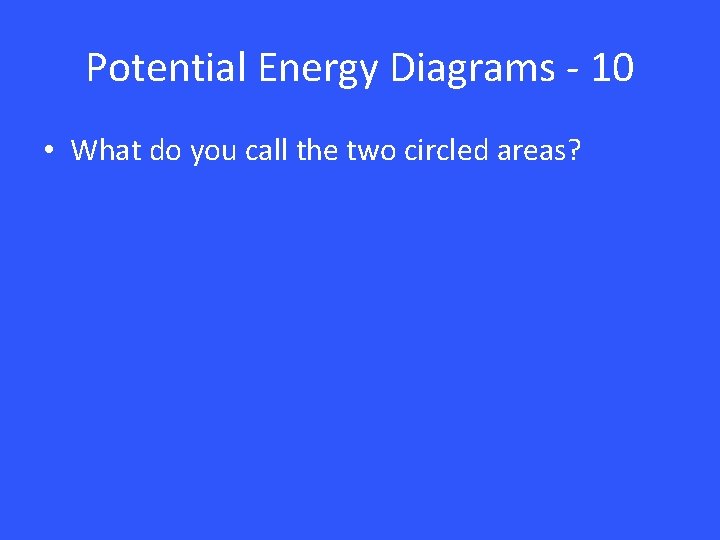 Potential Energy Diagrams - 10

• What do you call the two circled areas?